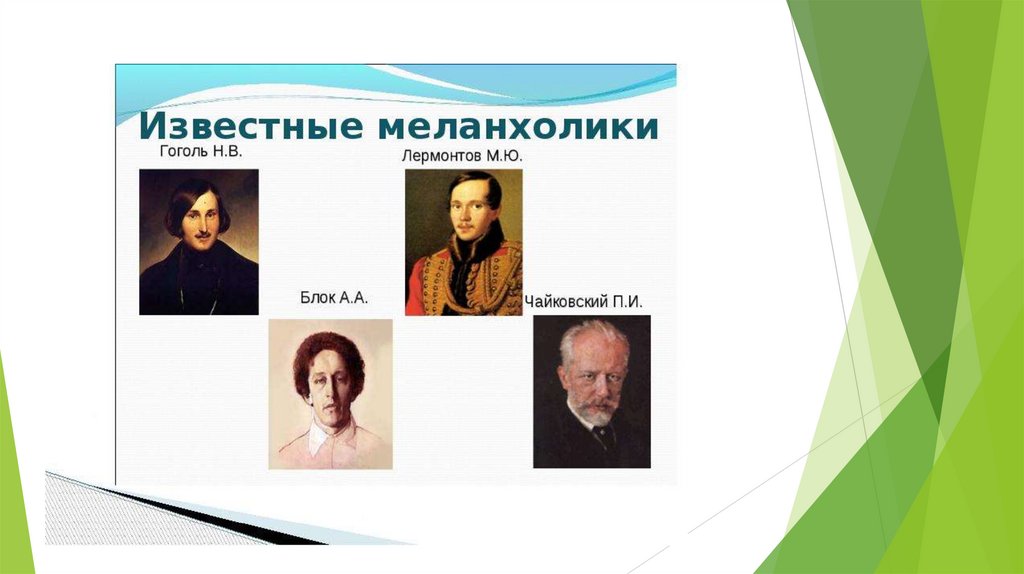 Известные меланхолики

Гоголь Н.В.

Лермонтов М.Ю.

Блок А.А.

Чайковский П.И.